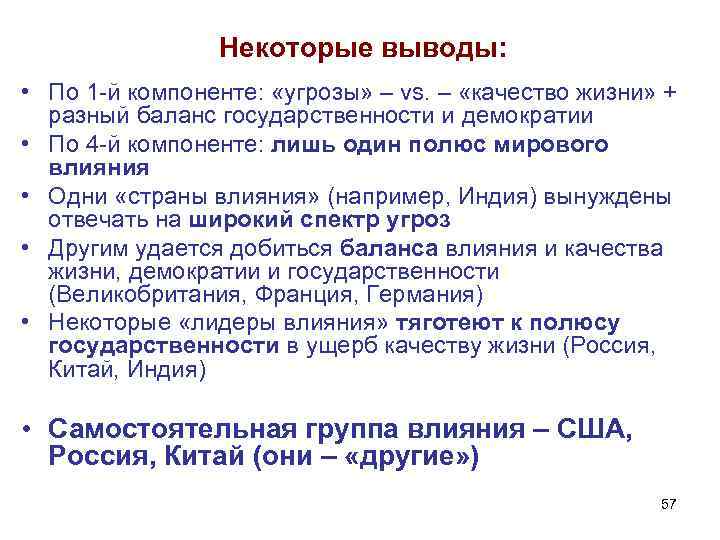 Некоторые выводы:

• По 1-й компоненте: «угрозы» – vs. – «качество жизни» + разный баланс государственности и демократии
• По 4-й компоненте: лишь один полюс мирового влияния
• Одни «страны влияния» (например, Индия) вынуждены отвечать на широкий спектр угроз
• Другим удается добиться баланса влияния и качества жизни, демократии и государственности (Великобритания, Франция, Германия)
• Некоторые «лидеры влияния» тяготеют к полюсу государственности в ущерб качеству жизни (Россия, Китай, Индия)

• Самостоятельная группа влияния – США, Россия, Китай (они – «другие»)

57